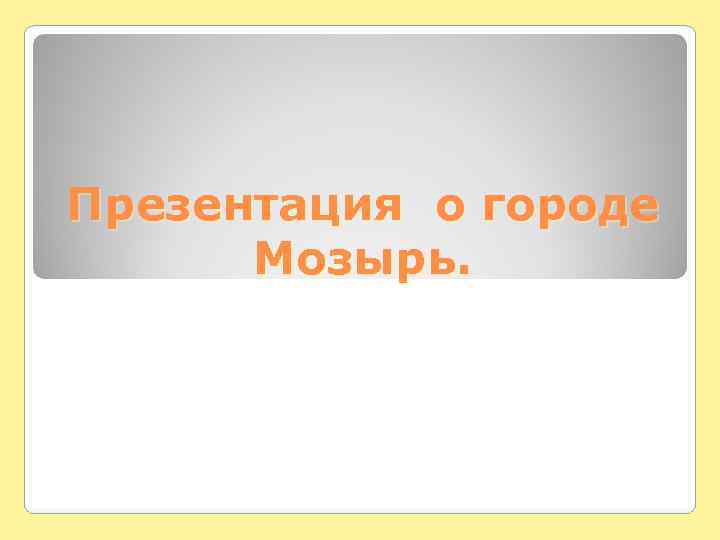 Презентация  о городе Мозырь.